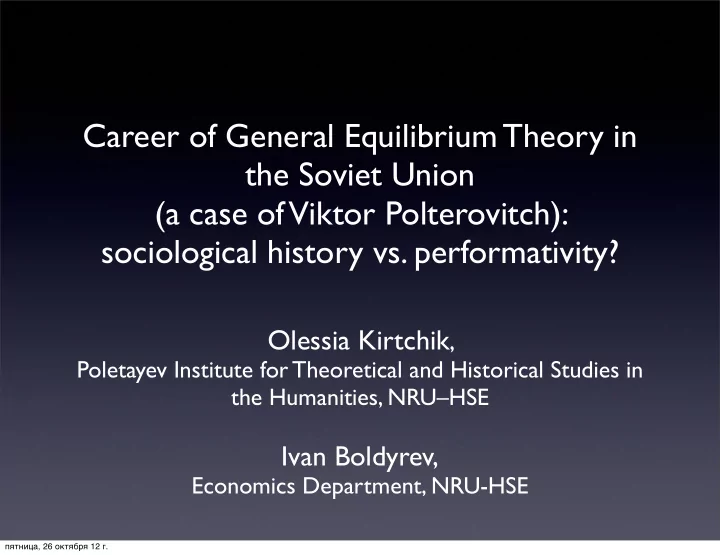 Career of General Equilibrium Theory in the Soviet Union
(a case of Viktor Polterovitch):
sociological history vs. performativity?

Olessia Kirtchik,
Poletayev Institute for Theoretical and Historical Studies in the Humanities, NRU–HSE

Ivan Boldyrev,
Economics Department, NRU-HSE

пятница, 26 октября 12 г.